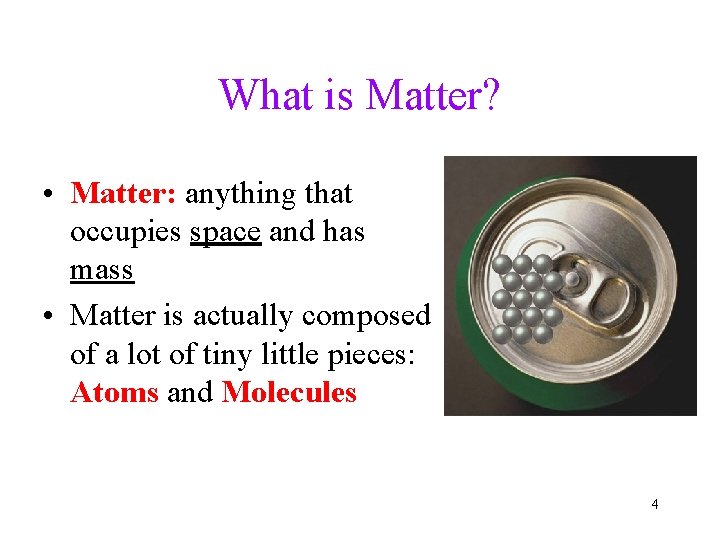 What is Matter?

• Matter: anything that occupies space and has mass

• Matter is actually composed of a lot of tiny little pieces: Atoms and Molecules

4